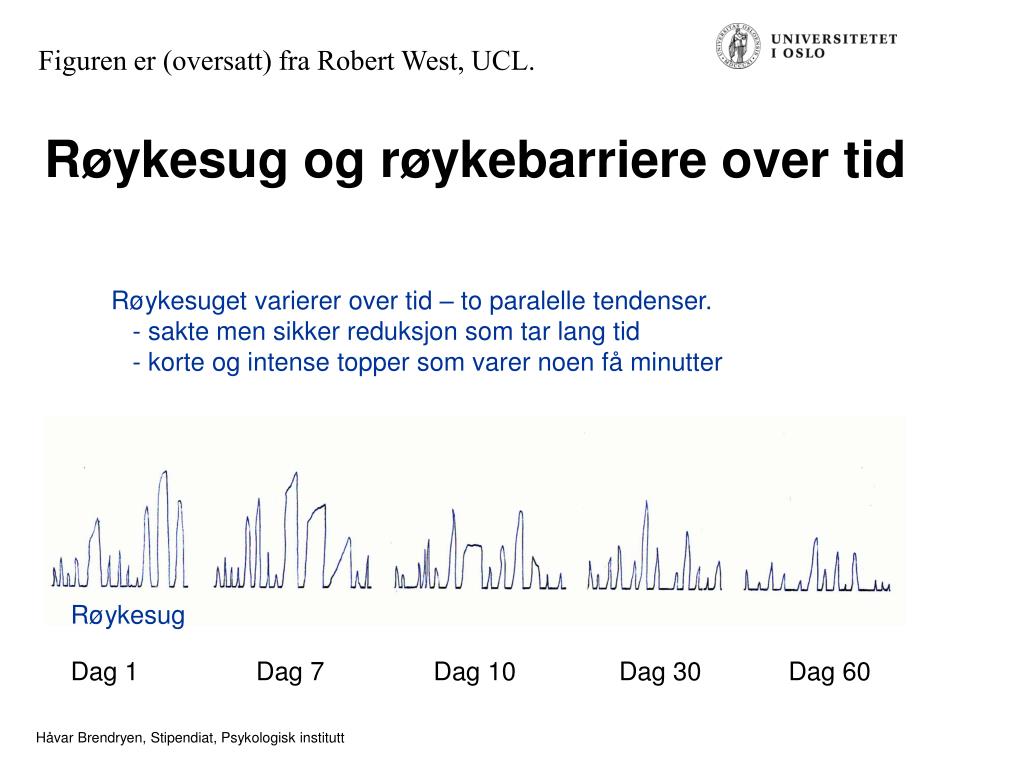 Figuren er (oversatt) fra Robert West, UCL.

UNIVERSITETET I OSLO

Røykesug og røykebarriere over tid

Røykesuget varierer over tid – to paralelle tendenser.
- sakte men sikker reduksjon som tar lang tid
- korte og intense topper som varer noen få minutter

Røykesug

Dag 1
Dag 7
Dag 10
Dag 30
Dag 60

Håvar Brendryen, Stipendiat, Psykologisk institutt